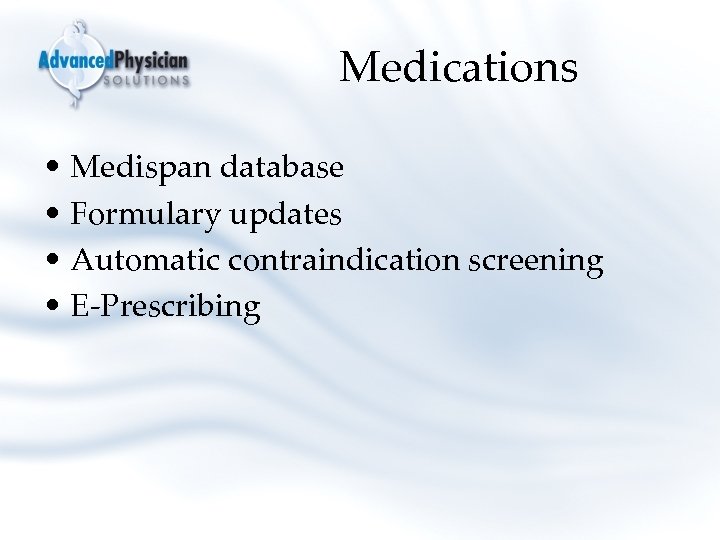 AdvancedPhysician
SOLUTIONS

Medications

• Medispan database
• Formulary updates
• Automatic contraindication screening
• E-Prescribing